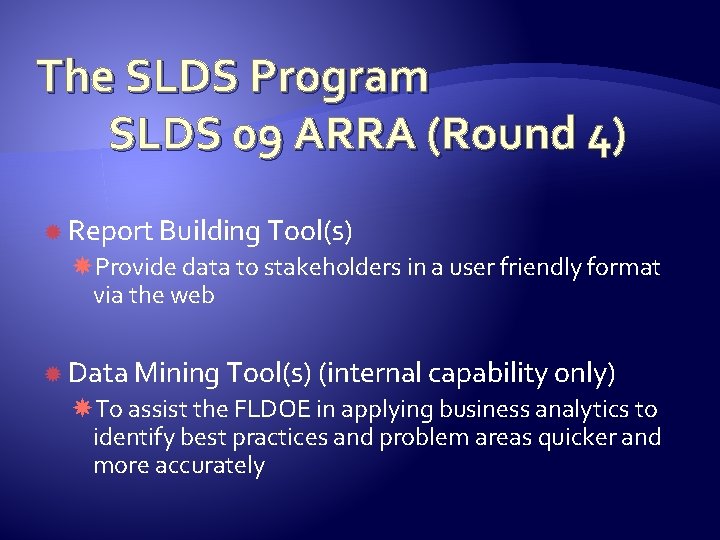 The SLDS Program
SLDS 09 ARRA (Round 4)

Report Building Tool(s)

Provide data to stakeholders in a user friendly format via the web

Data Mining Tool(s) (internal capability only)

To assist the FLDOE in applying business analytics to identify best practices and problem areas quicker and more accurately